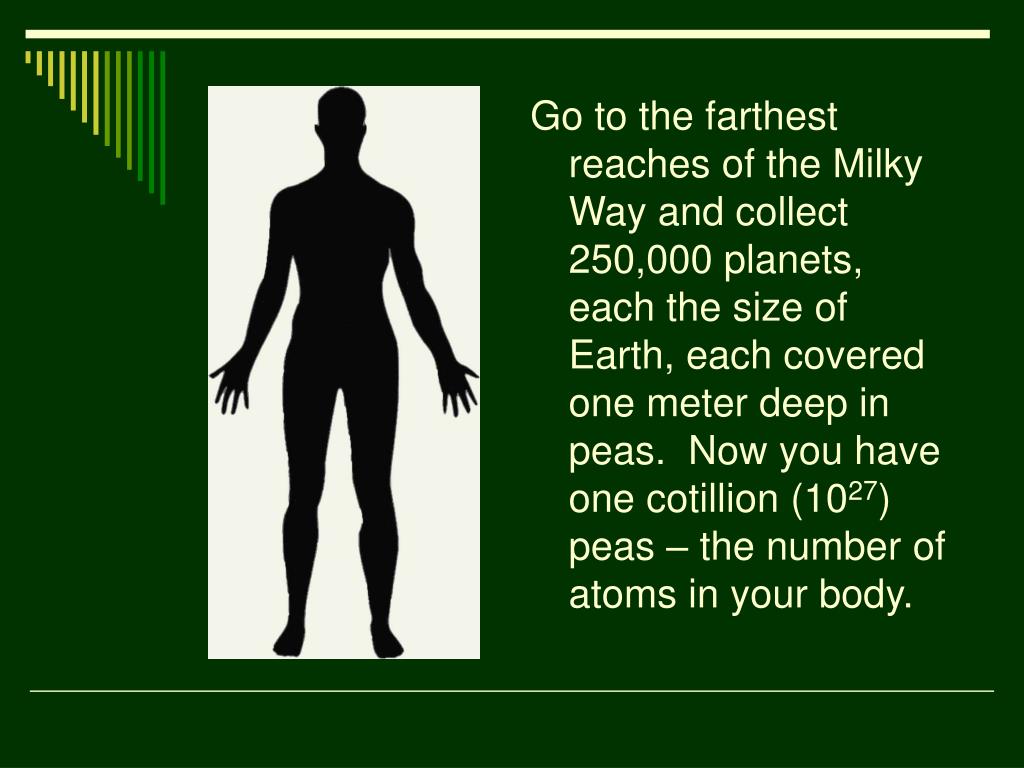 Go to the farthest reaches of the Milky Way and collect 250,000 planets, each the size of Earth, each covered one meter deep in peas.  Now you have one cotillion ($10^{27}$) peas – the number of atoms in your body.